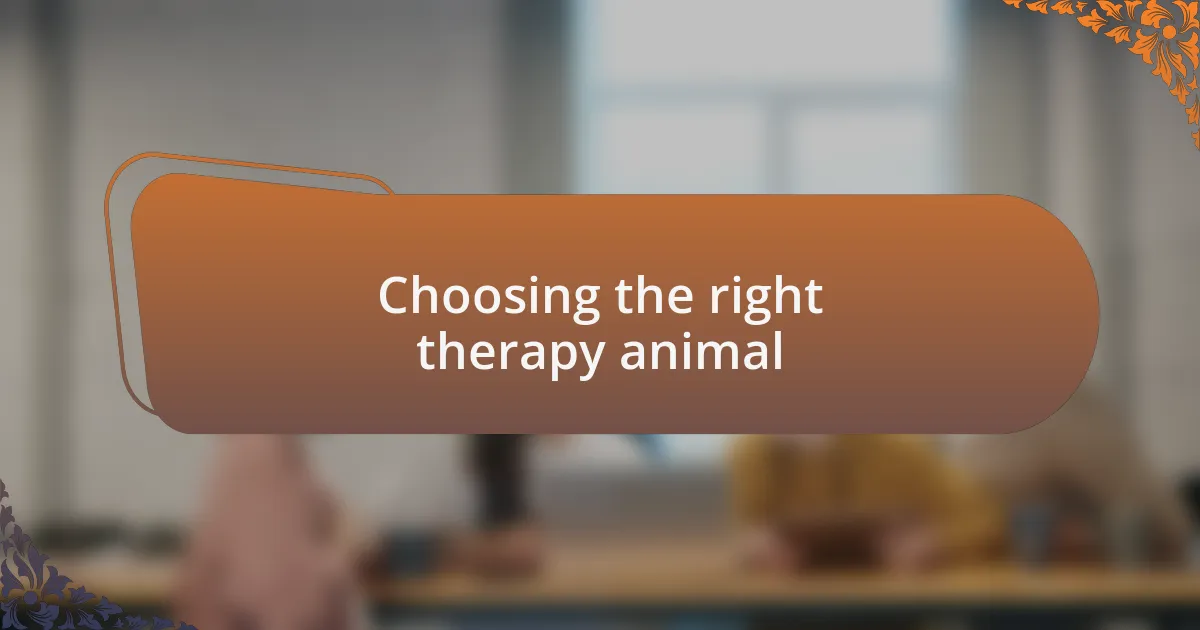 Choosing the right therapy animal